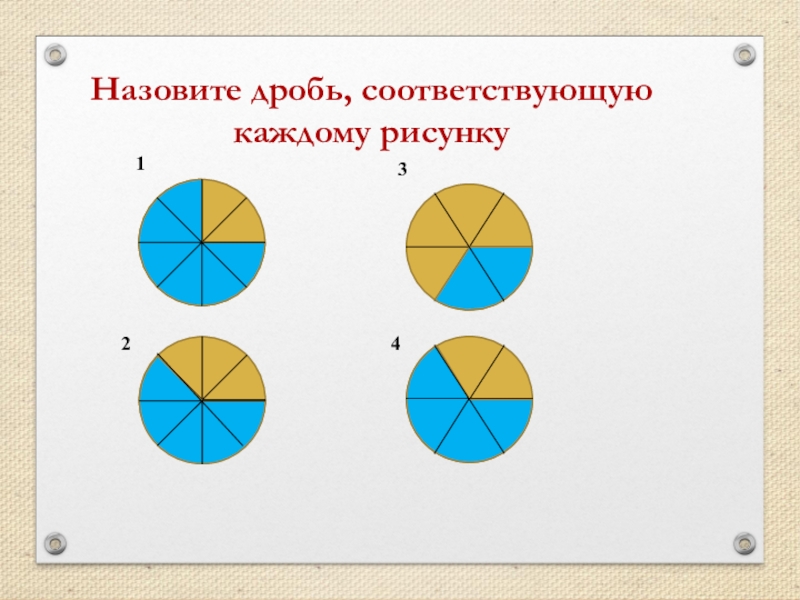 Назовите дробь, соответствующую каждому рисунку

1

3

2

4